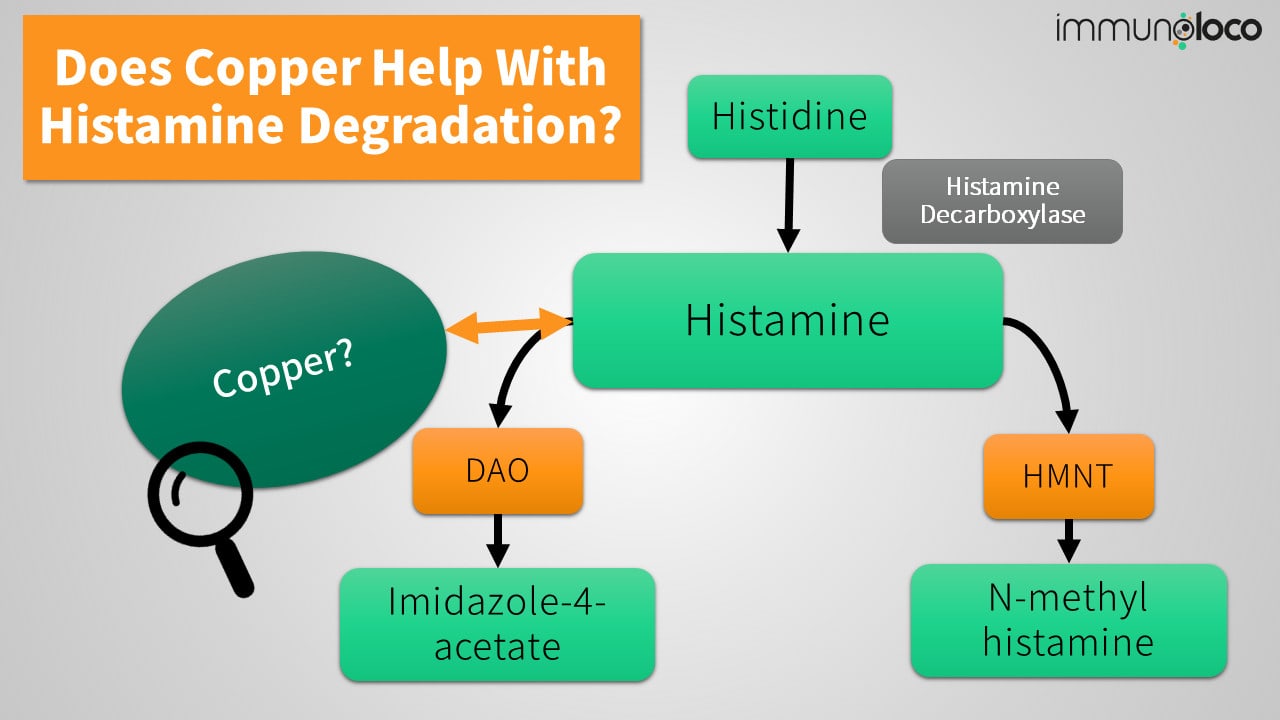 Does Copper Help With Histamine Degradation?

immunoloco

Histidine

Histamine Decarboxylase

Histamine

Copper?

DAO

HMNT

Imidazole-4-acetate

N-methyl histamine